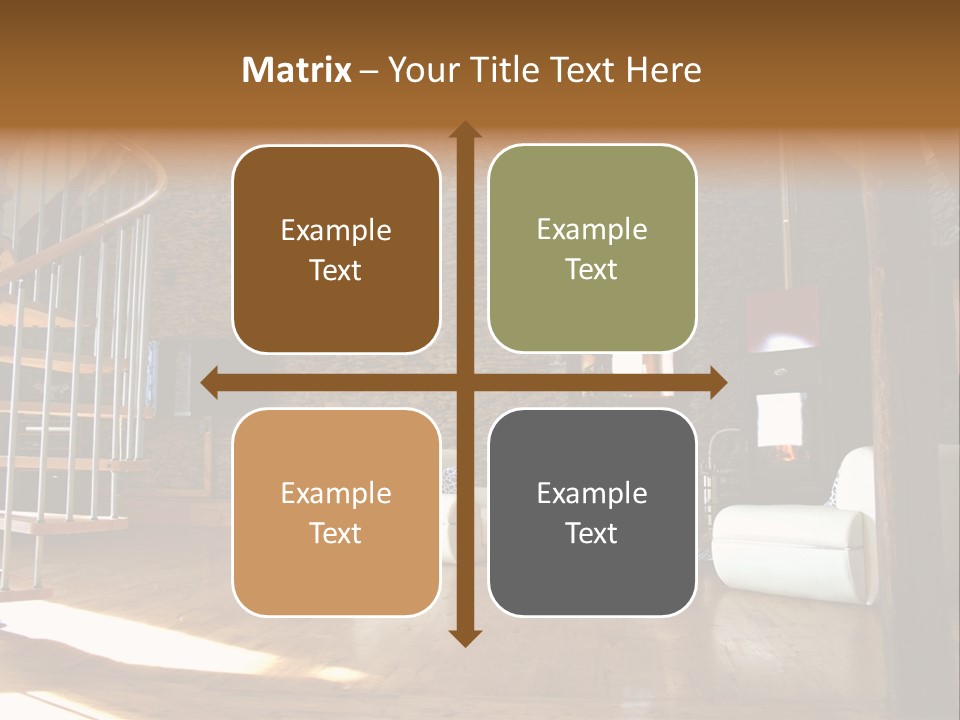 Matrix – Your Title Text Here

Example Text

Example Text

Example Text

Example Text